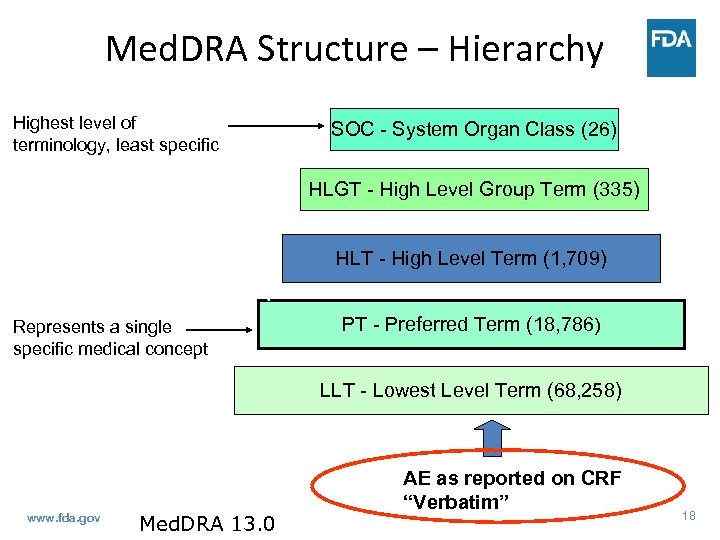 MedDRA Structure – Hierarchy

FDA

Highest level of terminology, least specific

SOC - System Organ Class (26)

HLGT - High Level Group Term (335)

HLT - High Level Term (1,709)

Represents a single specific medical concept

PT - Preferred Term (18,786)

LLT - Lowest Level Term (68,258)

AE as reported on CRF "Verbatim"

www.fda.gov

MedDRA 13.0

18